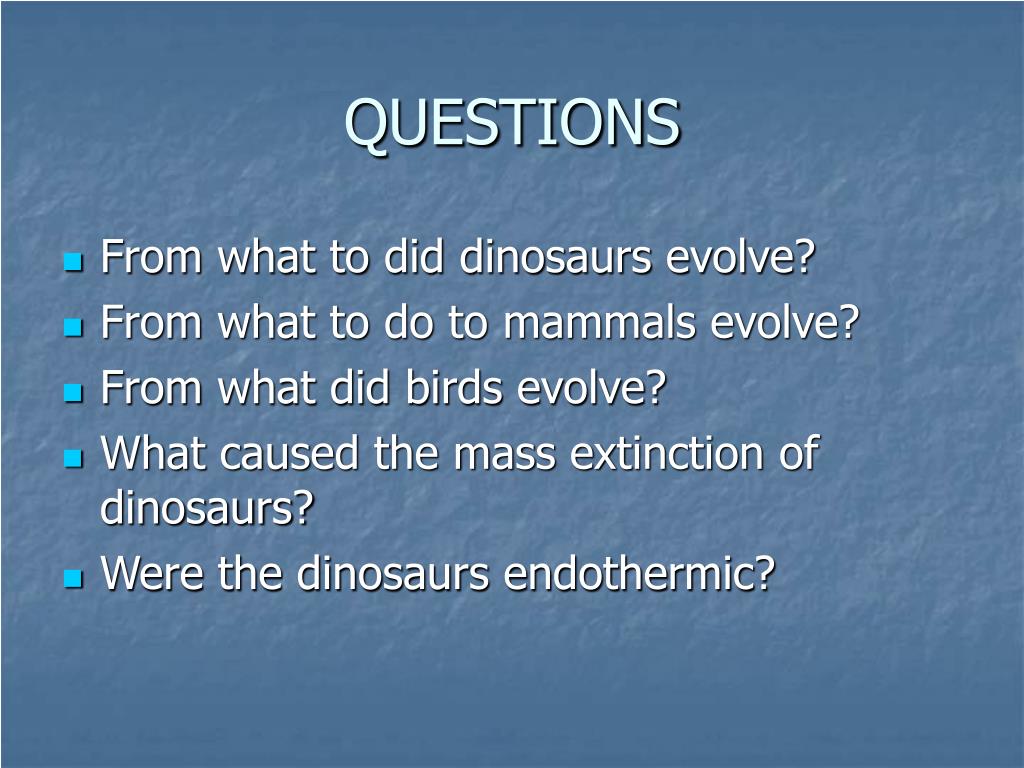 QUESTIONS

From what to did dinosaurs evolve?

From what to do to mammals evolve?

From what did birds evolve?

What caused the mass extinction of dinosaurs?

Were the dinosaurs endothermic?